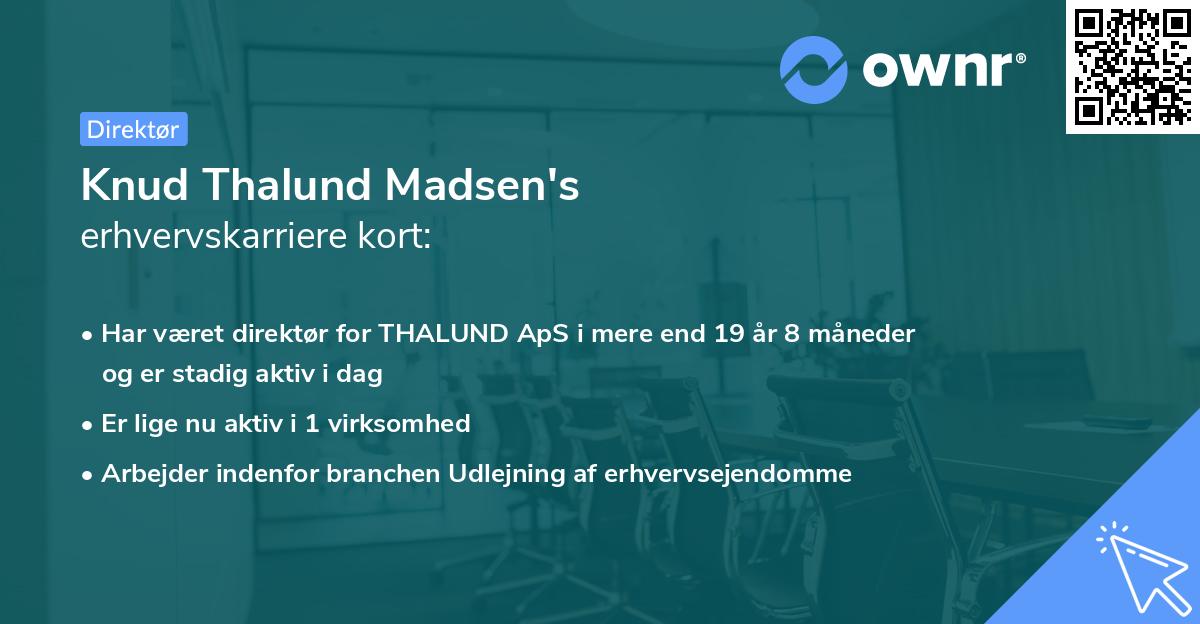 ownr®

Direktør

Knud Thalund Madsen's
erhvervskarriere kort:

• Har været direktør for THALUND ApS i mere end 19 år 8 måneder og er stadig aktiv i dag

• Er lige nu aktiv i 1 virksomhed

• Arbejder indenfor branchen Udlejning af erhvervsejendomme